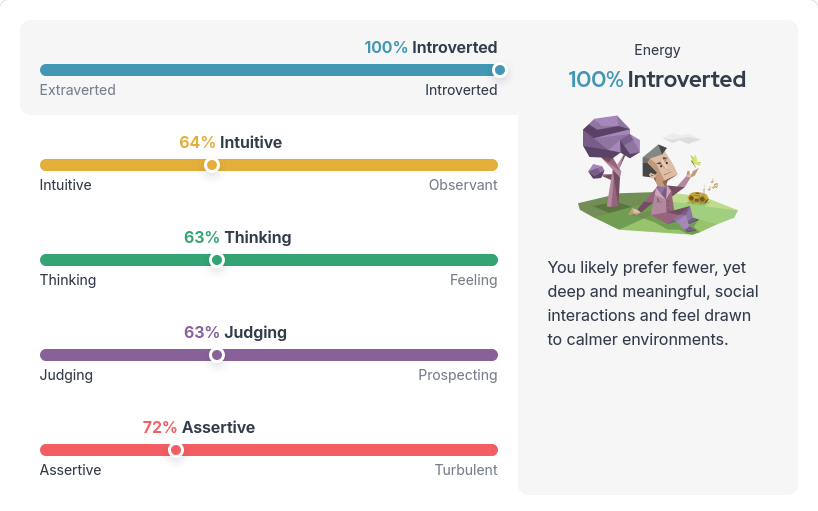 100% Introverted

Extraverted Introverted

64% Intuitive

Intuitive Observant

63% Thinking

Thinking Feeling

63% Judging

Judging Prospecting

72% Assertive

Assertive Turbulent

Energy

100% Introverted

You likely prefer fewer, yet deep and meaningful, social interactions and feel drawn to calmer environments.